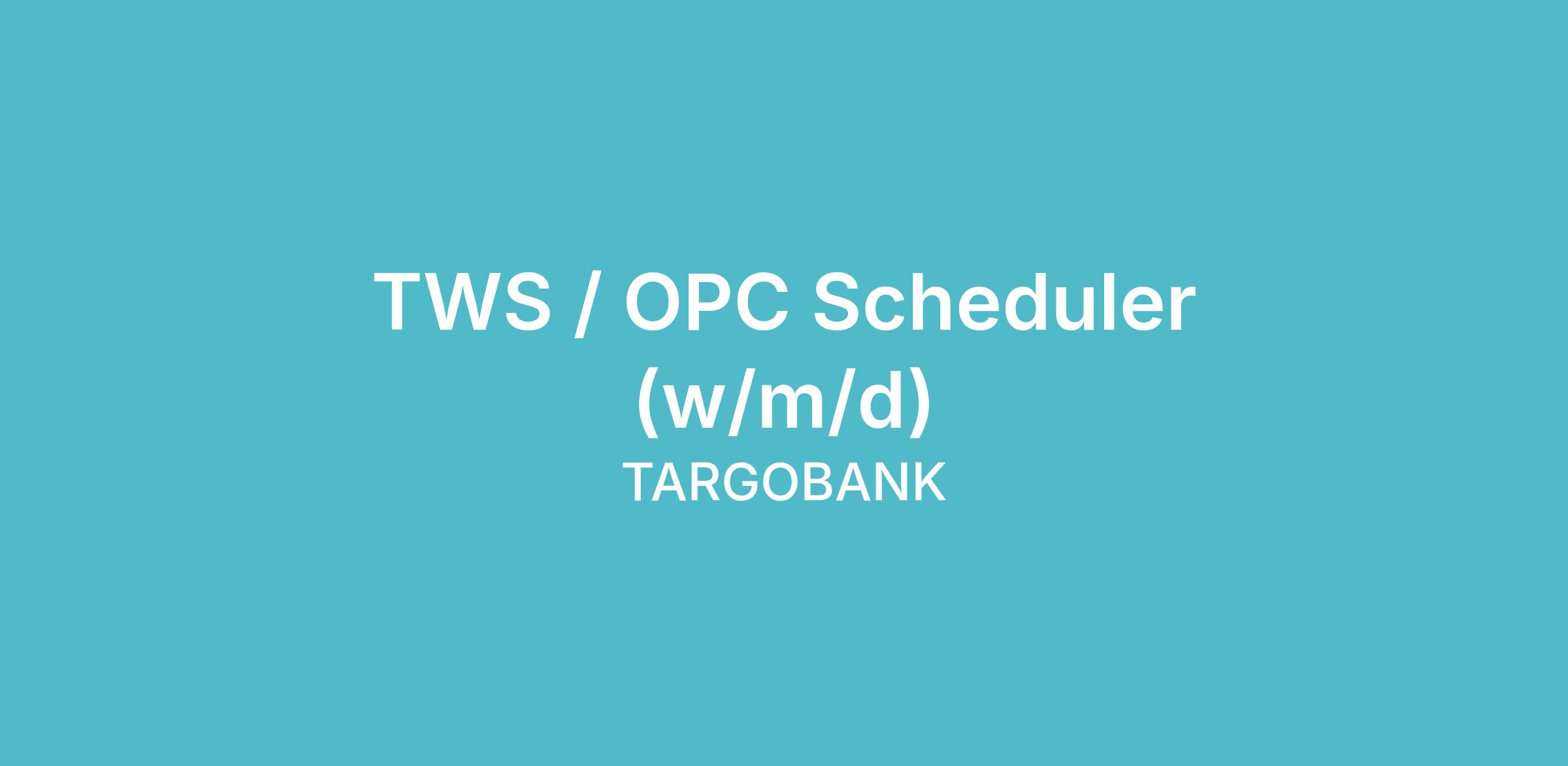 TWS / OPC Scheduler (w/m/d)

TARGOBANK